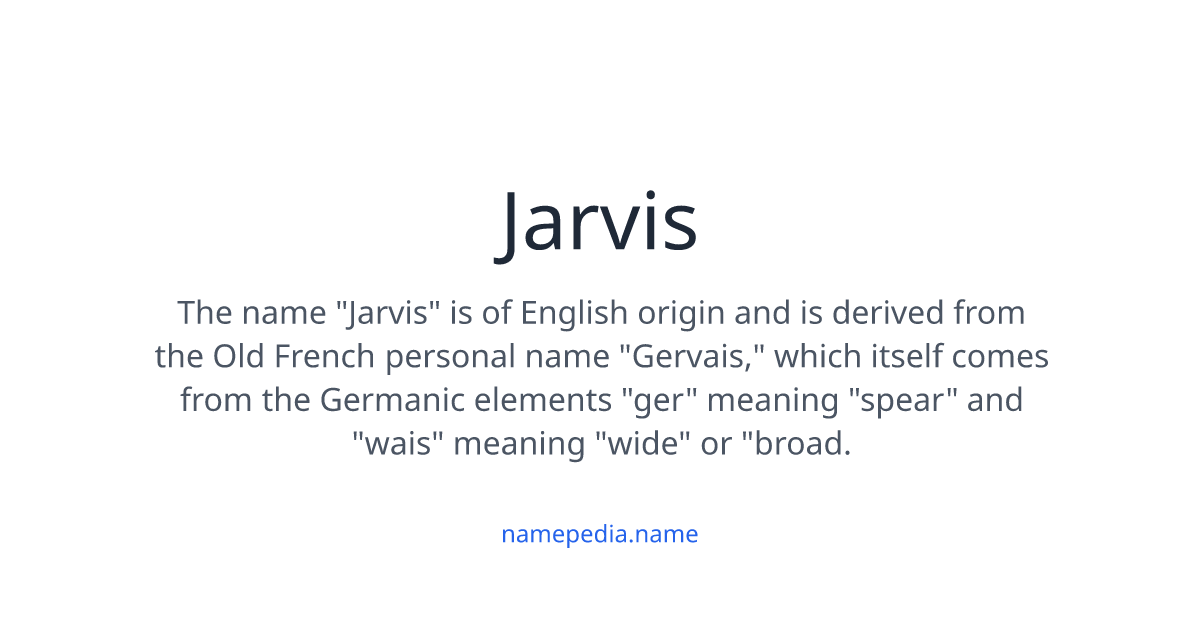 Jarvis

The name "Jarvis" is of English origin and is derived from the Old French personal name "Gervais," which itself comes from the Germanic elements "ger" meaning "spear" and "wais" meaning "wide" or "broad.

namepedia.name